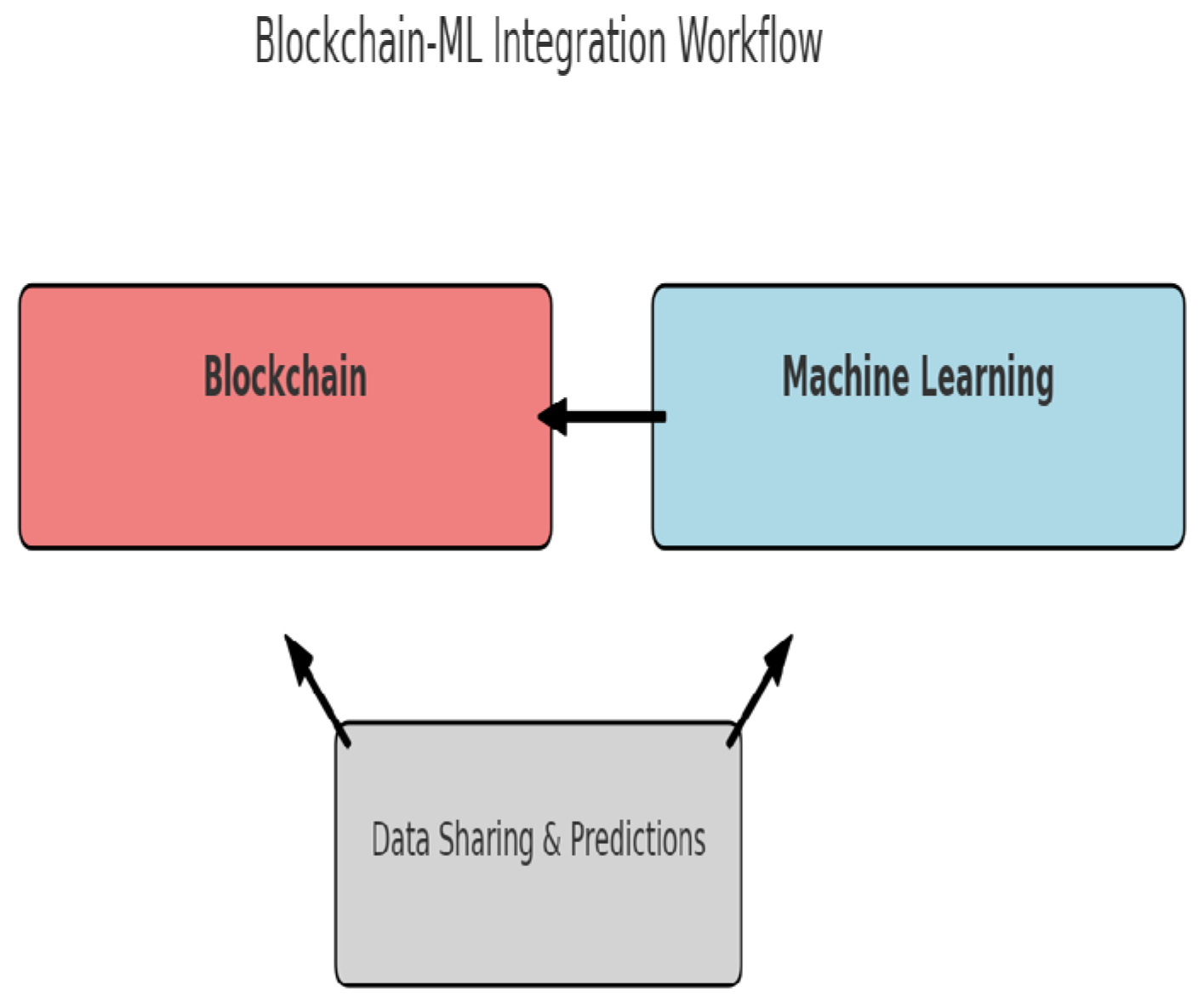 Blockchain-ML Integration Workflow

Blockchain

Machine Learning

Data Sharing & Predictions